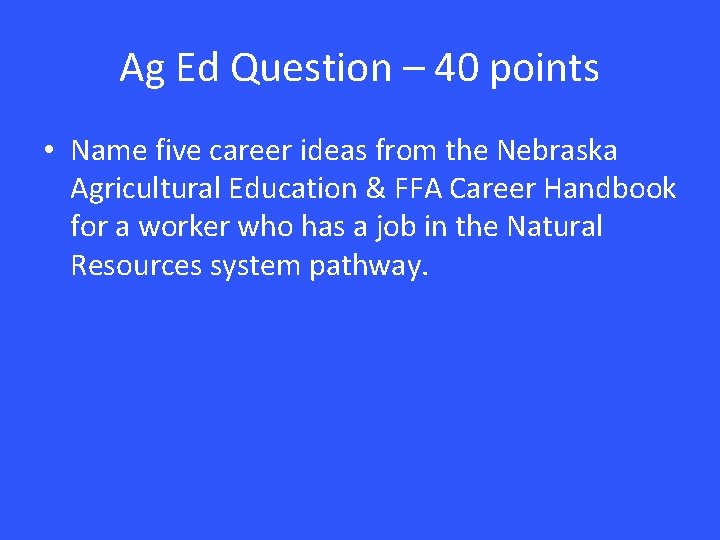 Ag Ed Question – 40 points

• Name five career ideas from the Nebraska Agricultural Education & FFA Career Handbook for a worker who has a job in the Natural Resources system pathway.